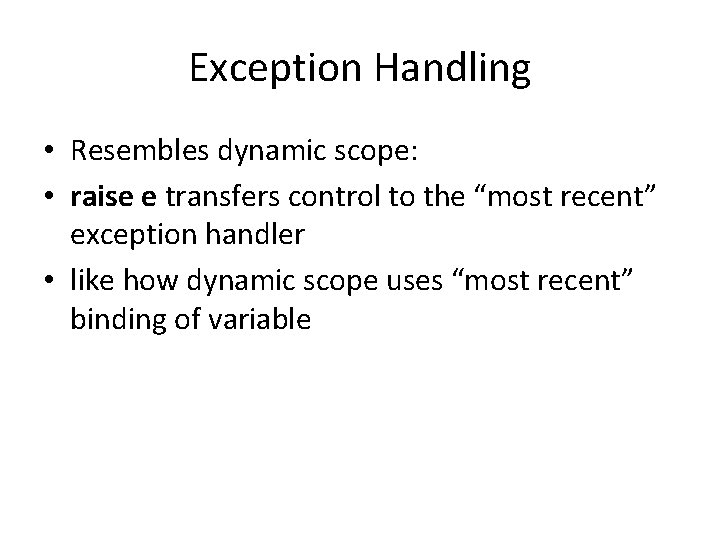 Exception Handling

• Resembles dynamic scope:
• raise e transfers control to the “most recent” exception handler
• like how dynamic scope uses “most recent” binding of variable